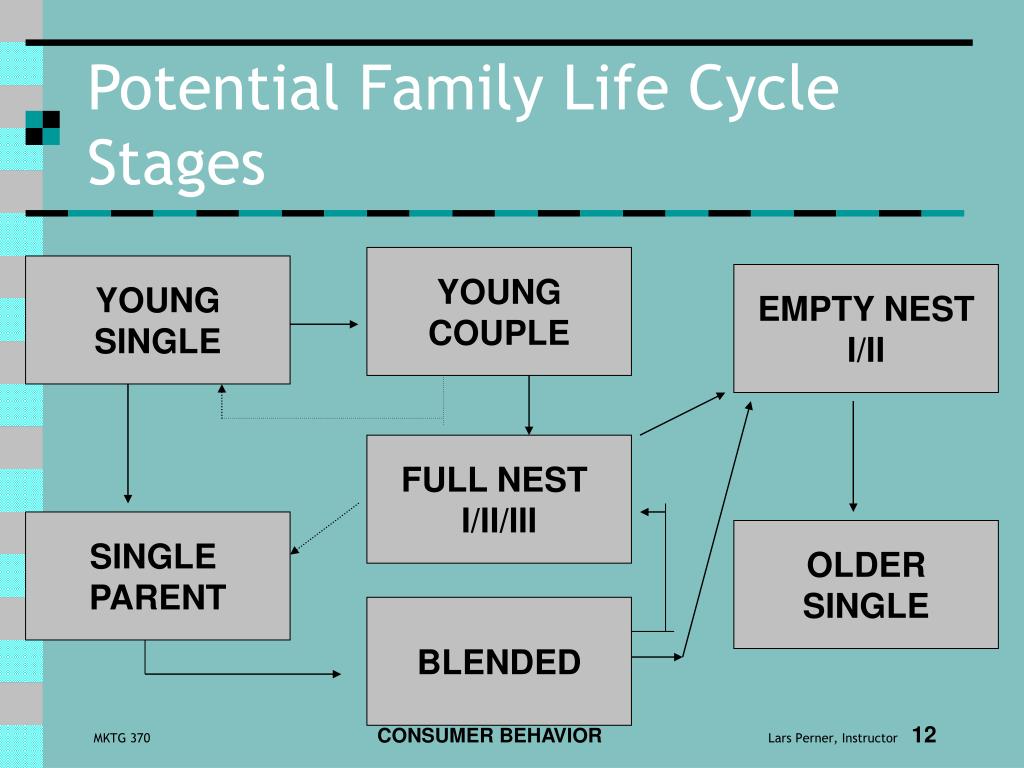 Potential Family Life Cycle Stages

YOUNG SINGLE

YOUNG COUPLE

EMPTY NEST I/II

FULL NEST I/II/III

SINGLE PARENT

OLDER SINGLE

BLENDED

MKTG 370

CONSUMER BEHAVIOR

Lars Perner, Instructor

12